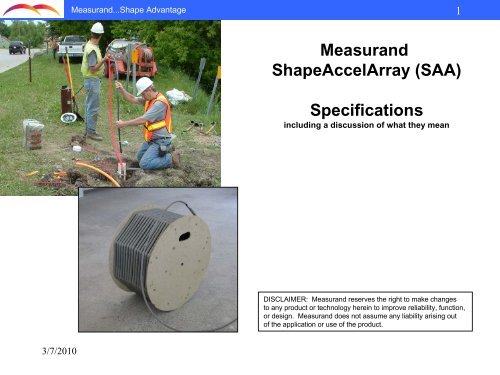 Measurand...Shape Advantage

1

Measurand ShapeAccelArray (SAA)

Specifications

including a discussion of what they mean

DISCLAIMER: Measurand reserves the right to make changes to any product or technology herein to improve reliability, function, or design. Measurand does not assume any liability arising out of the application or use of the product.

3/7/2010